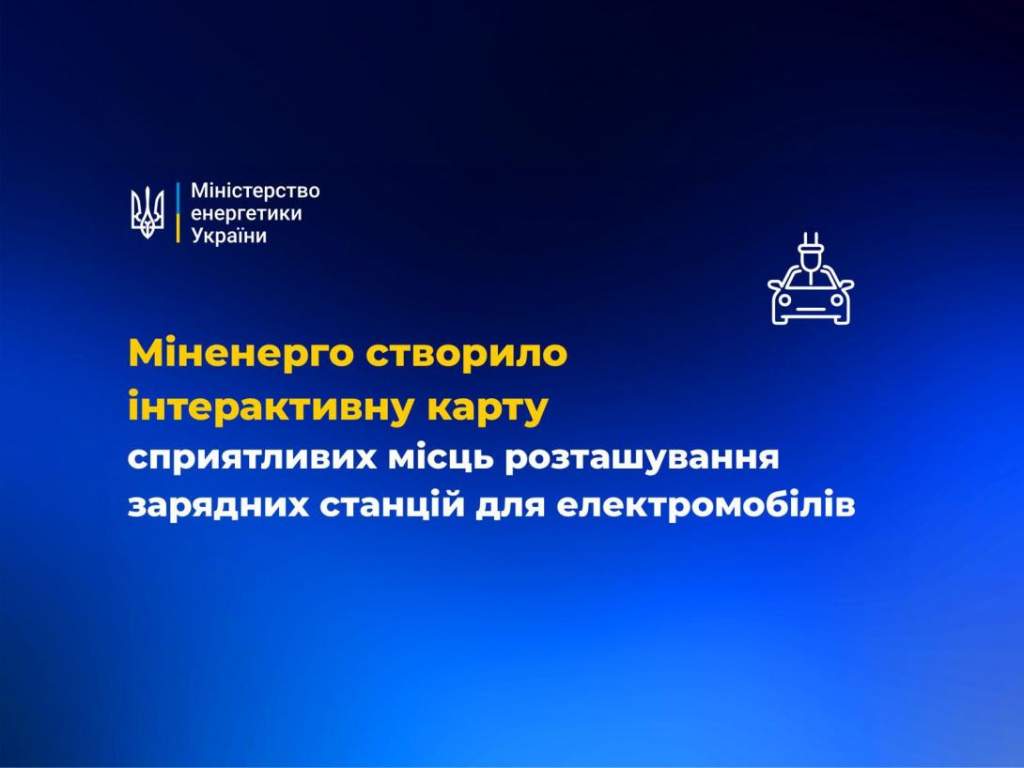 Міністерство енергетики України

Міненерго створило інтерактивну карту сприятливих місць розташування зарядних станцій для електромобілів